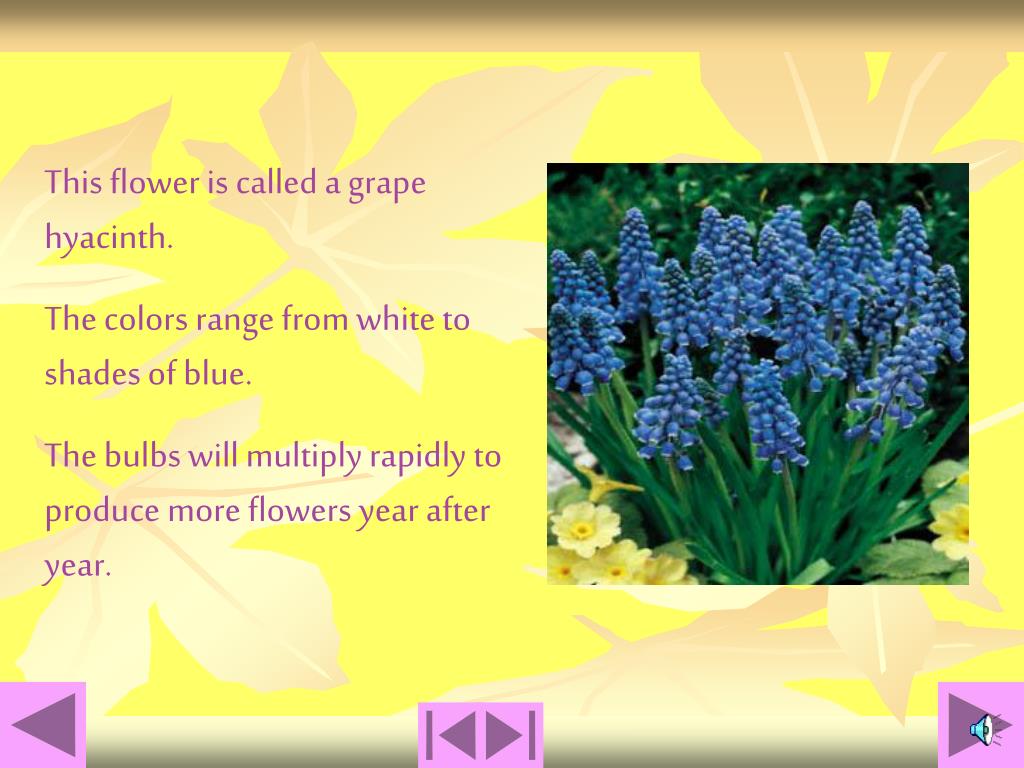 This flower is called a grape hyacinth.

The colors range from white to shades of blue.

The bulbs will multiply rapidly to produce more flowers year after year.